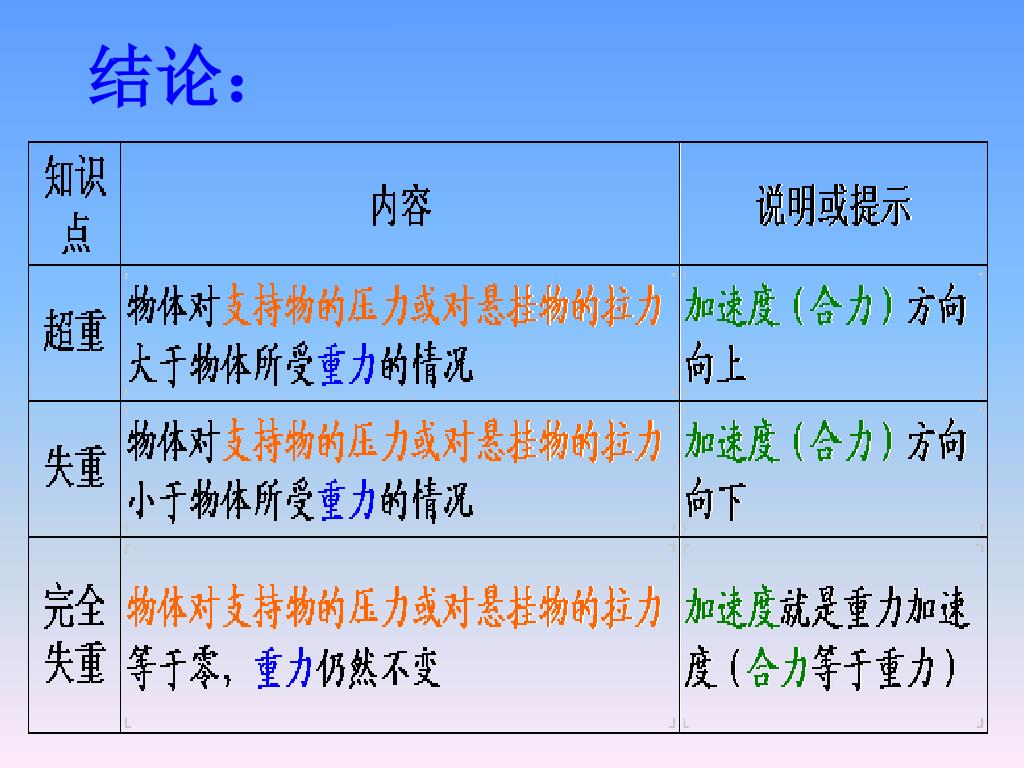 结论：

| 知识点 | 内容 | 说明或提示 |
|---|---|---|
| 超重 | 物体对支持物的压力或对悬挂物的拉力大于物体所受重力的情况 | 加速度（合力）方向向上 |
| 失重 | 物体对支持物的压力或对悬挂物的拉力小于物体所受重力的情况 | 加速度（合力）方向向下 |
| 完全失重 | 物体对支持物的压力或对悬挂物的拉力等于零，重力仍然不变 | 加速度就是重力加速度（合力等于重力） |